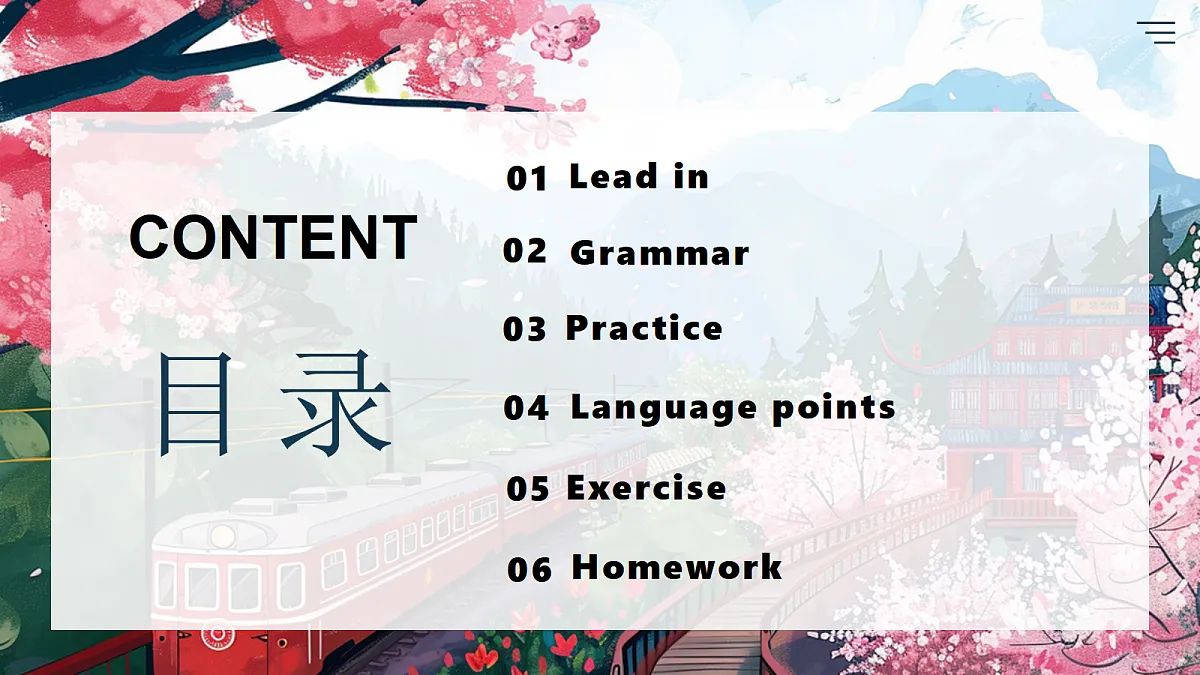 CONTENT

目录

01 Lead in

02 Grammar

03 Practice

04 Language points

05 Exercise

06 Homework